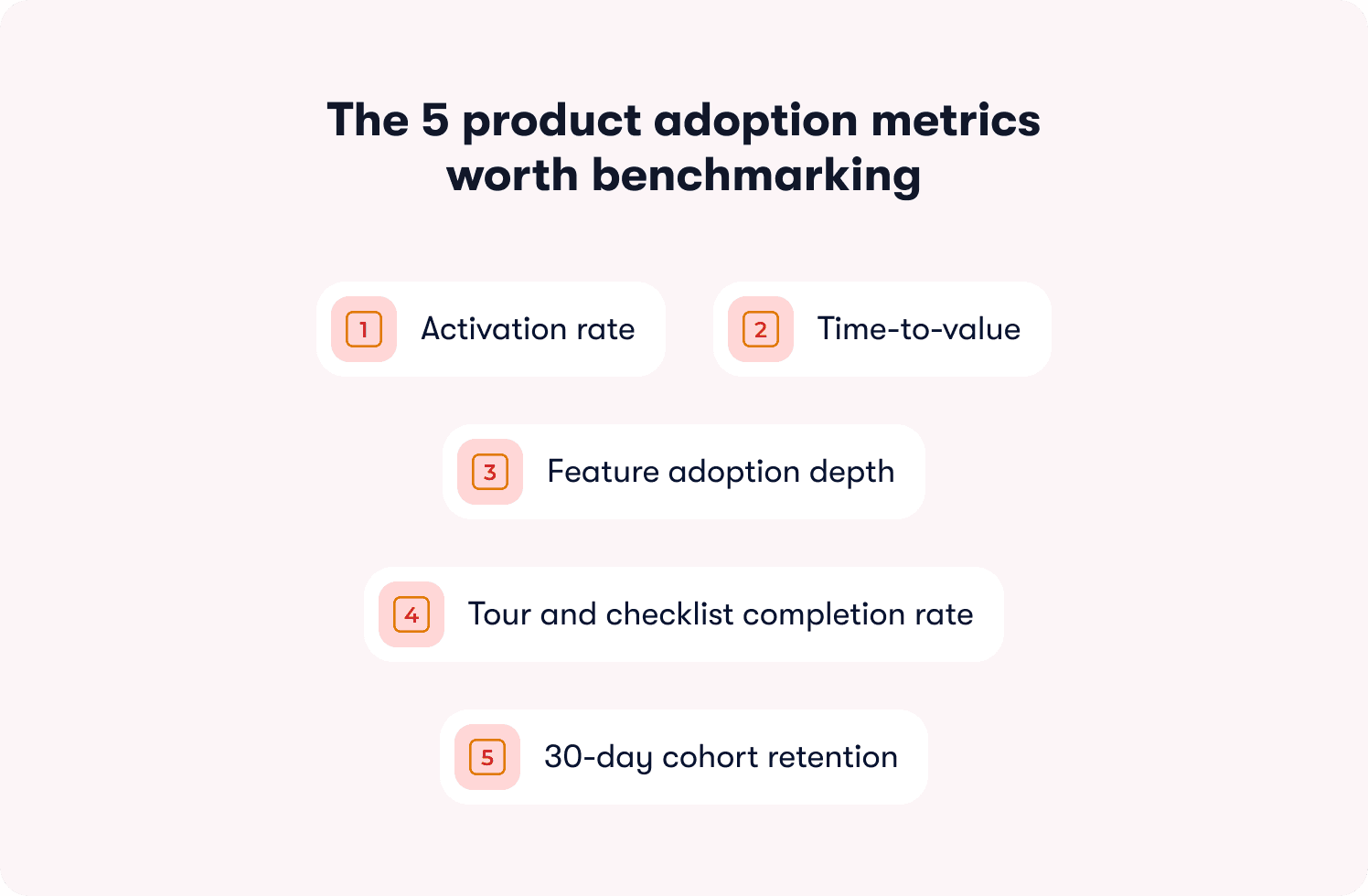 The 5 product adoption metrics worth benchmarking

1 Activation rate

2 Time-to-value

3 Feature adoption depth

4 Tour and checklist completion rate

5 30-day cohort retention